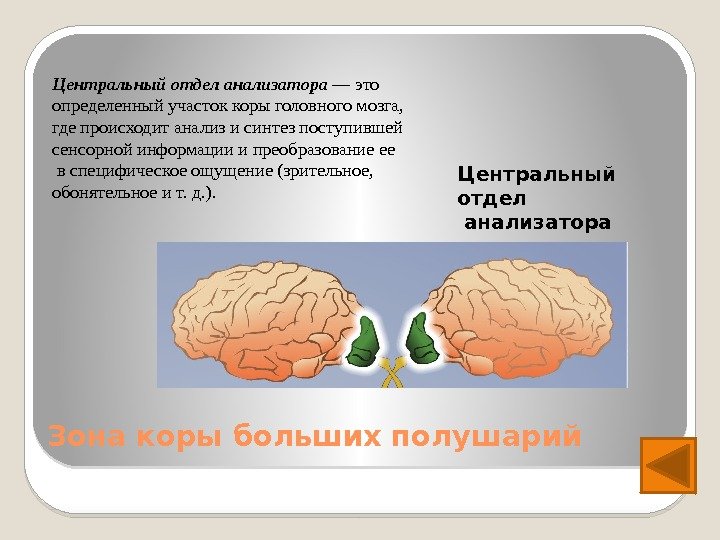 Центральный отдел анализатора — это определенный участок коры головного мозга, где происходит анализ и синтез поступившей сенсорной информации и преобразование ее в специфическое ощущение (зрительное, обонятельное и т. д.).

Центральный отдел анализатора

Зона коры больших полушарий